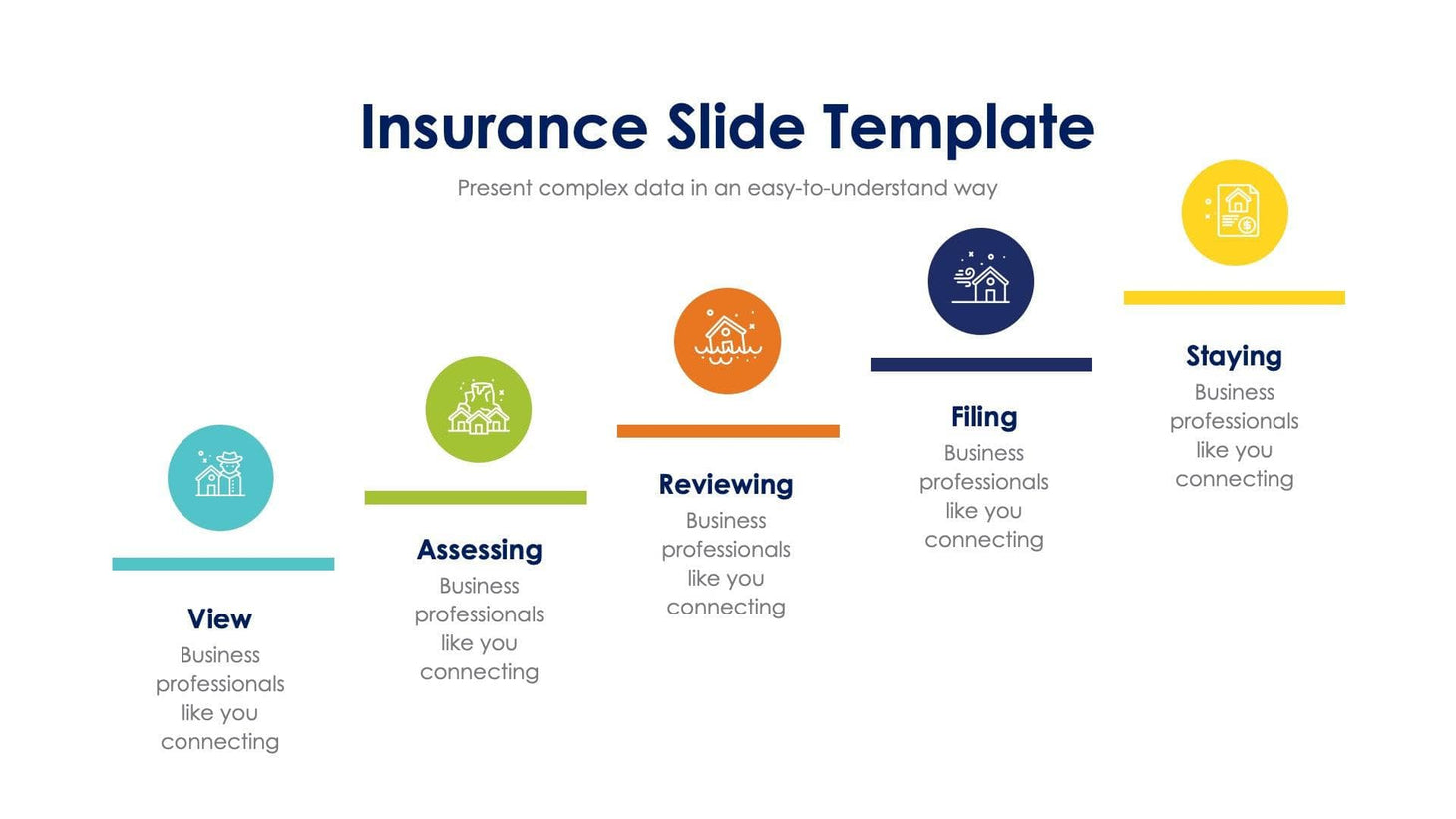 Insurance Slide Template

Present complex data in an easy-to-understand way

View
Business professionals like you connecting

Assessing
Business professionals like you connecting

Reviewing
Business professionals like you connecting

Filing
Business professionals like you connecting

Staying
Business professionals like you connecting